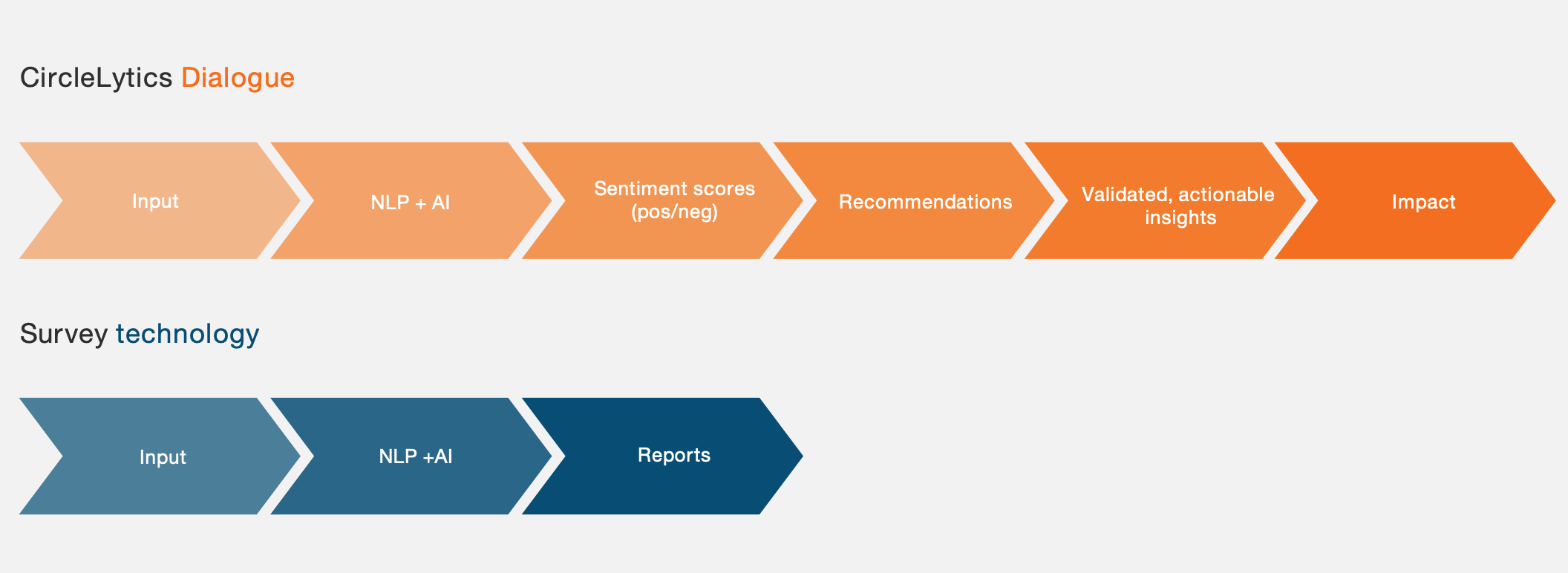 CircleLytics Dialogue

Input

NLP + AI

Sentiment scores (pos/neg)

Recommendations

Validated, actionable insights

Impact

Survey technology

Input

NLP +AI

Reports